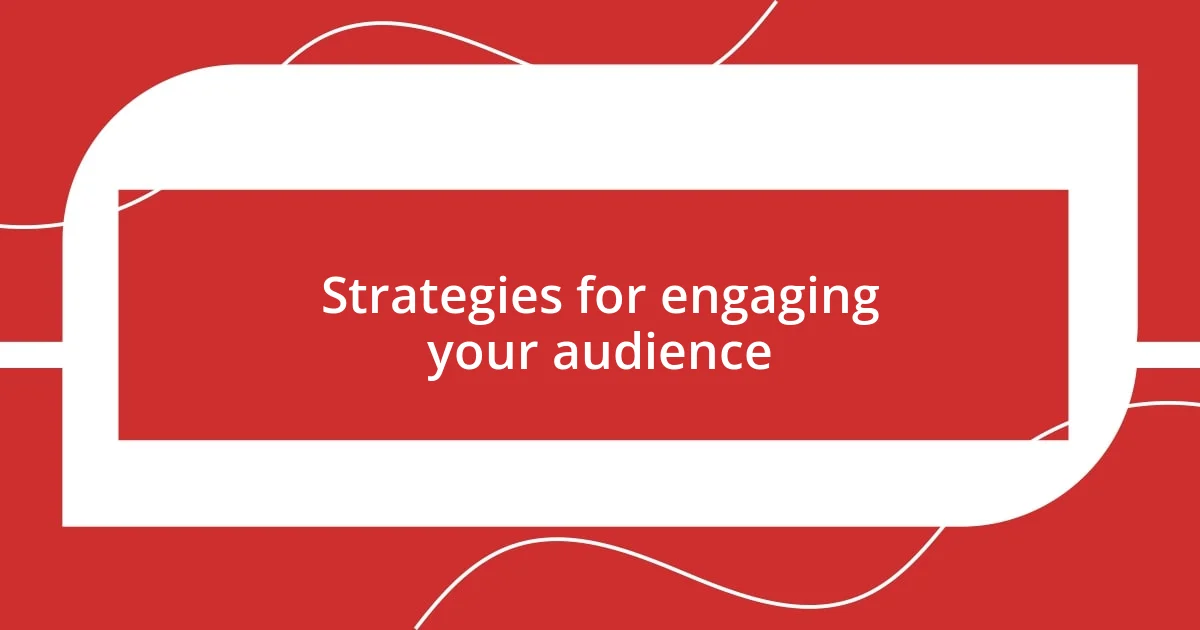 Strategies for engaging your audience